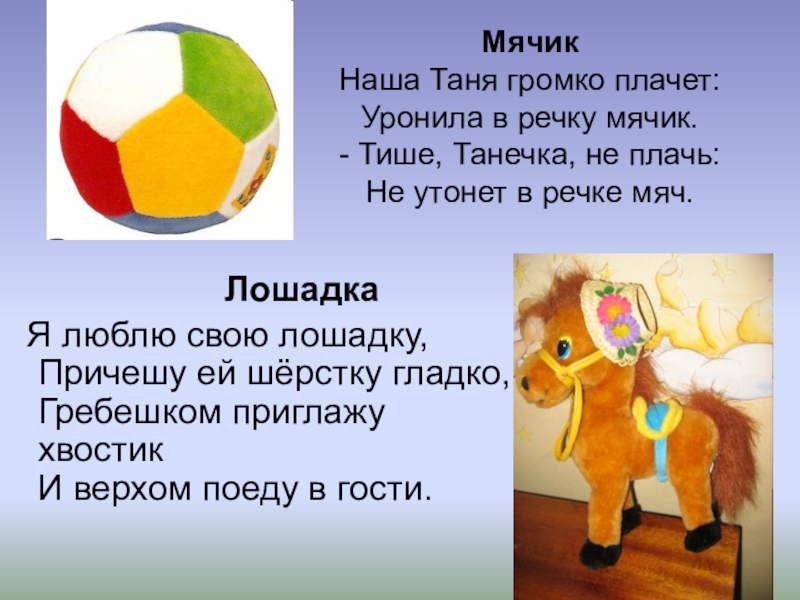 Мячик
Наша Таня громко плачет:
Уронила в речку мячик.
- Тише, Танечка, не плачь:
Не утонет в речке мяч.

Лошадка
Я люблю свою лошадку,
Причешу ей шёрстку гладко,
Гребешком приглажу хвостик
И верхом поеду в гости.